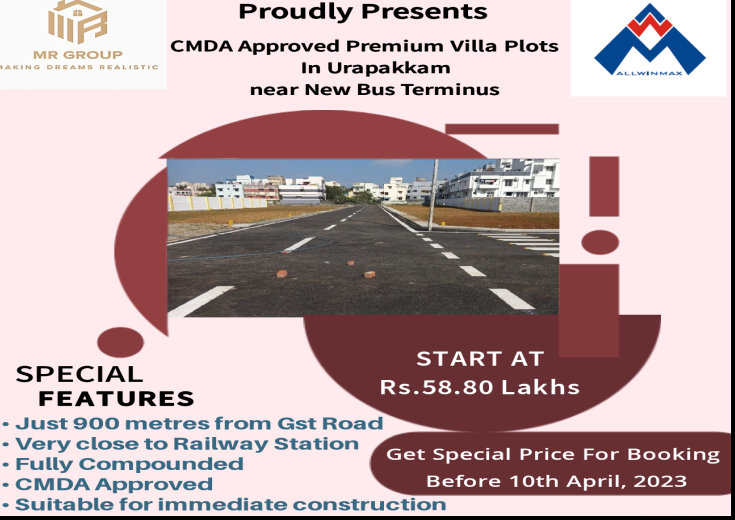 MR GROUP
MAKING DREAMS REALISTIC

Proudly Presents

CMDA Approved Premium Villa Plots In Urapakkam near New Bus Terminus

ALLWINMAX

START AT
Rs.58.80 Lakhs

SPECIAL FEATURES

• Just 900 metres from Gst Road
• Very close to Railway Station
• Fully Compounded
• CMDA Approved
• Suitable for immediate construction

Get Special Price For Booking Before 10th April, 2023